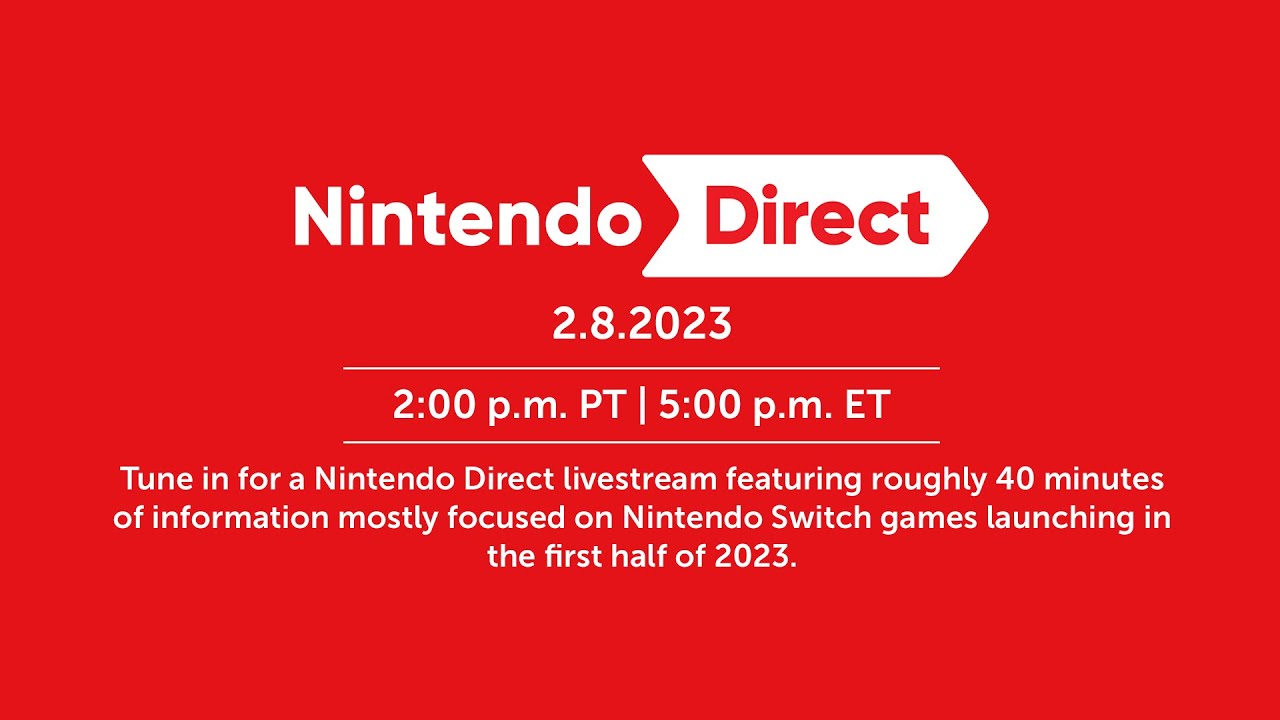 Nintendo Direct

2.8.2023

2:00 p.m. PT | 5:00 p.m. ET

Tune in for a Nintendo Direct livestream featuring roughly 40 minutes of information mostly focused on Nintendo Switch games launching in the first half of 2023.